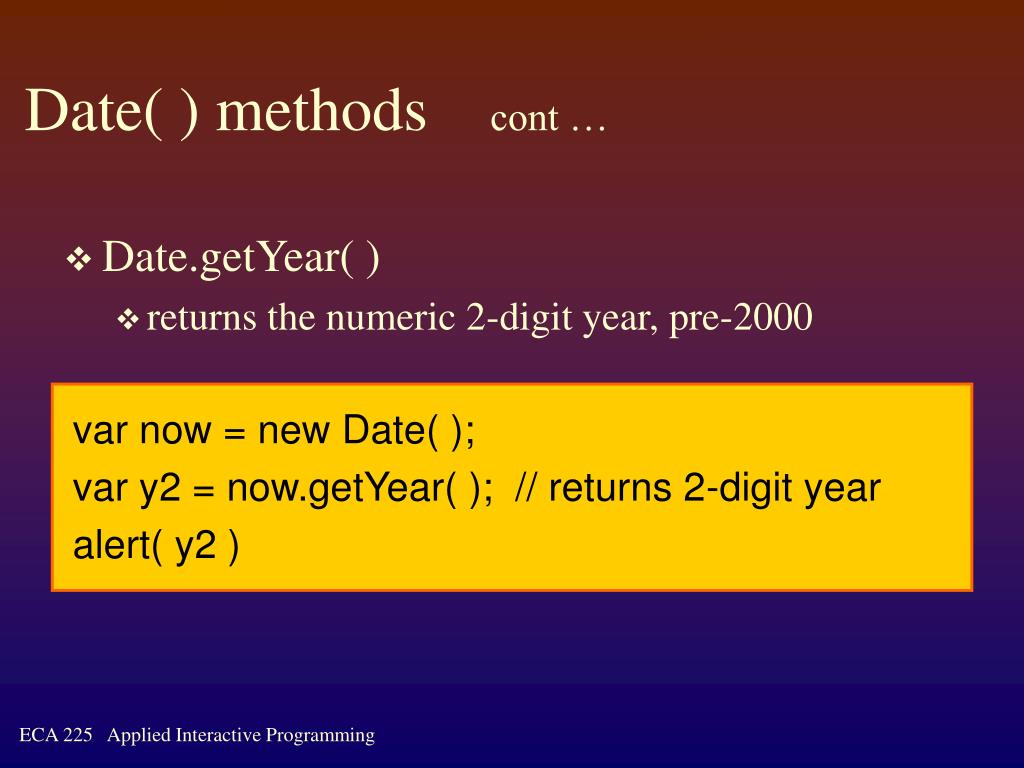 Date( ) methods cont …

❖ Date.getYear( )

❖ returns the numeric 2-digit year, pre-2000

var now = new Date( );
var y2 = now.getYear( ); // returns 2-digit year
alert( y2 )

ECA 225 Applied Interactive Programming